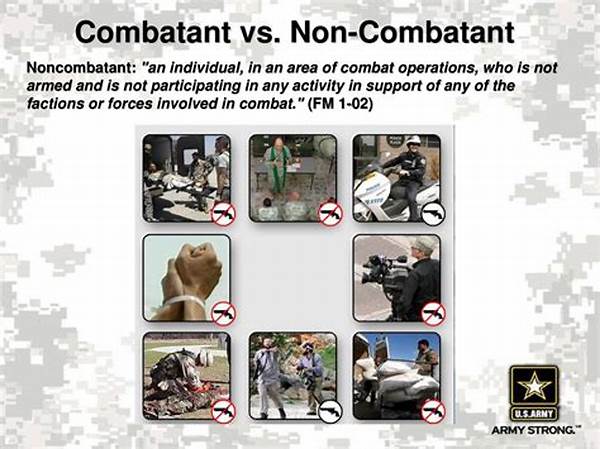 Combatant vs. Non-Combatant

Noncombatant: "an individual, in an area of combat operations, who is not armed and is not participating in any activity in support of any of the factions or forces involved in combat." (FM 1-02)

U.S.ARMY

ARMY STRONG.™